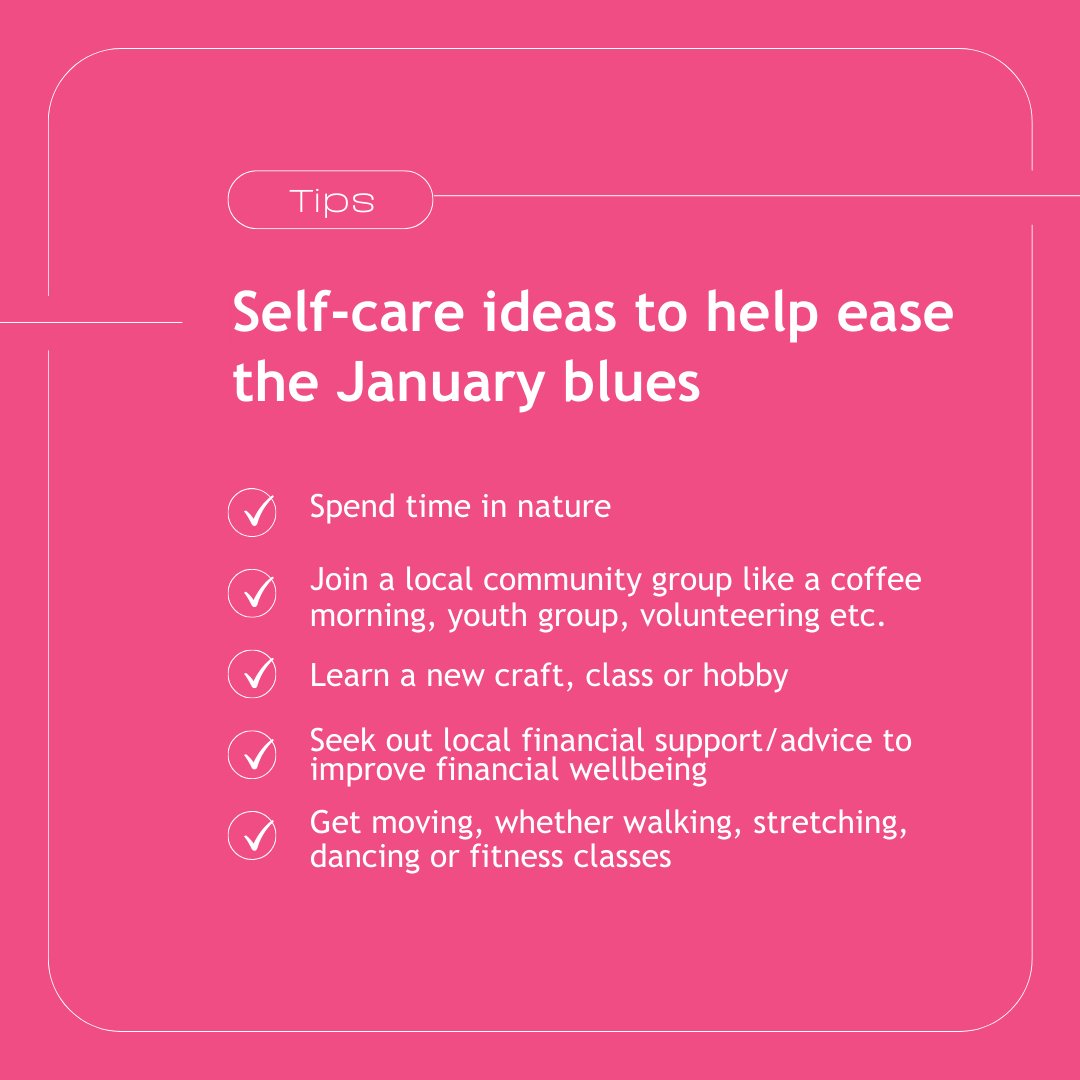 Tips

Self-care ideas to help ease the January blues

Spend time in nature

Join a local community group like a coffee morning, youth group, volunteering etc.

Learn a new craft, class or hobby

Seek out local financial support/advice to improve financial wellbeing

Get moving, whether walking, stretching, dancing or fitness classes